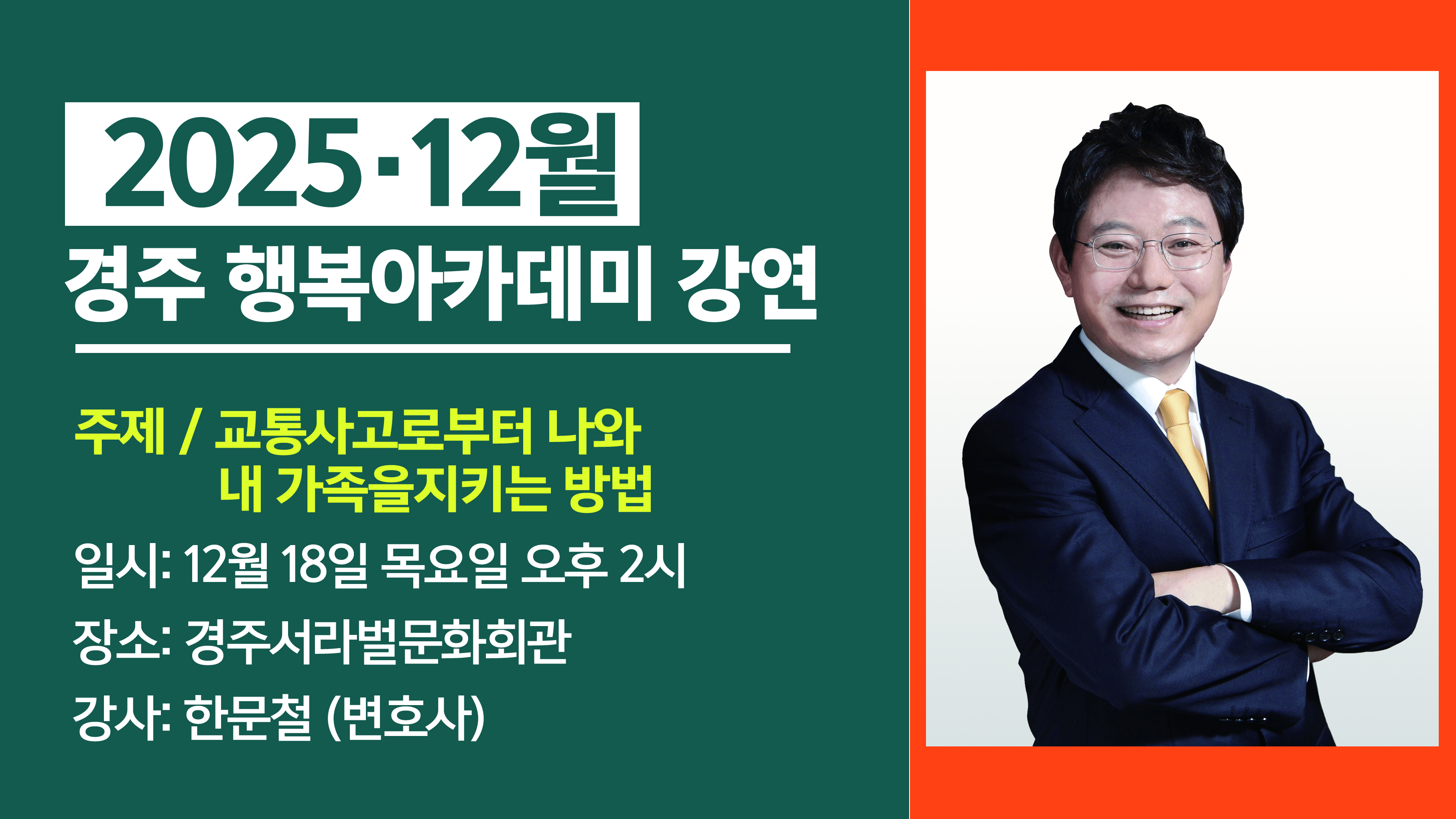 2025·12월
경주 행복아카데미 강연

주제 / 교통사고로부터 나와 내 가족을지키는 방법

일시: 12월 18일 목요일 오후 2시

장소: 경주서라벌문화회관

강사: 한문철 (변호사)